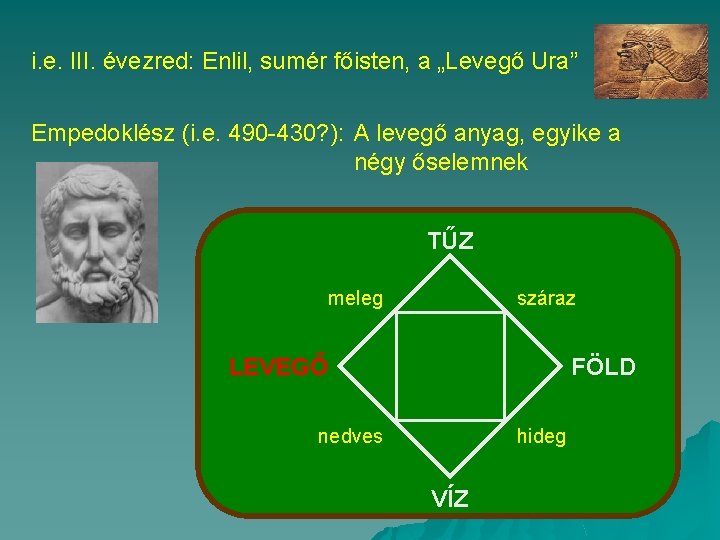 i.e. III. évezred: Enlil, sumér főisten, a „Levegő Ura”

Empedoklész (i.e. 490-430?): A levegő anyag, egyike a négy őselemnek

TŰZ

meleg

száraz

LEVEGŐ

FÖLD

nedves

hideg

VÍZ